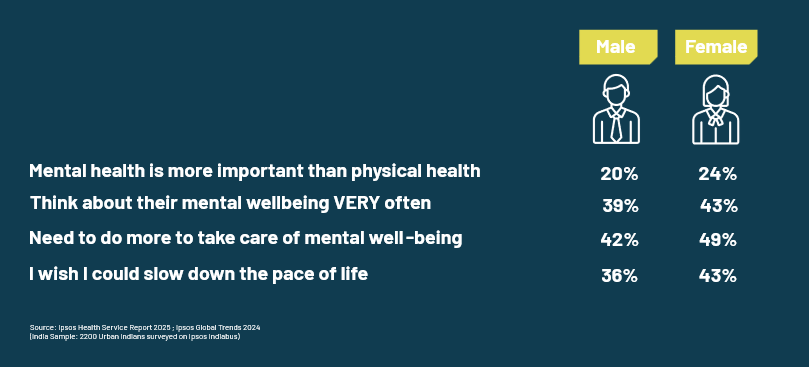 |  | Male | Female |
|---|---|---|
| Mental health is more important than physical health | 20% | 24% |
| Think about their mental wellbeing VERY often | 39% | 43% |
| Need to do more to take care of mental well-being | 42% | 49% |
| I wish I could slow down the pace of life | 36% | 43% |

Source: Ipsos Health Service Report 2025 ; Ipsos Global Trends 2024
(India Sample: 2200 Urban Indians surveyed on Ipsos Indiabus)